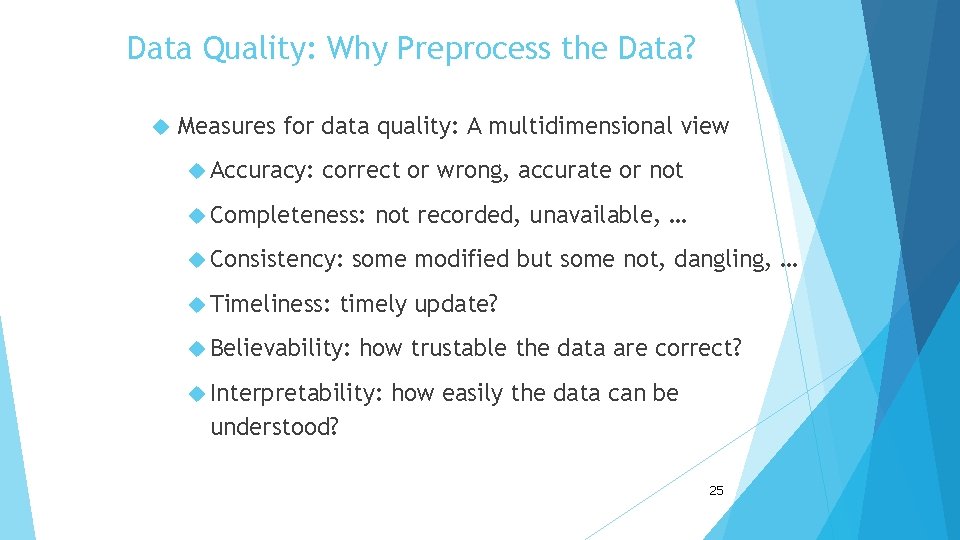 Data Quality: Why Preprocess the Data?

Measures for data quality: A multidimensional view

Accuracy: correct or wrong, accurate or not

Completeness: not recorded, unavailable, …

Consistency: some modified but some not, dangling, …

Timeliness: timely update?

Believability: how trustable the data are correct?

Interpretability: how easily the data can be understood?

25